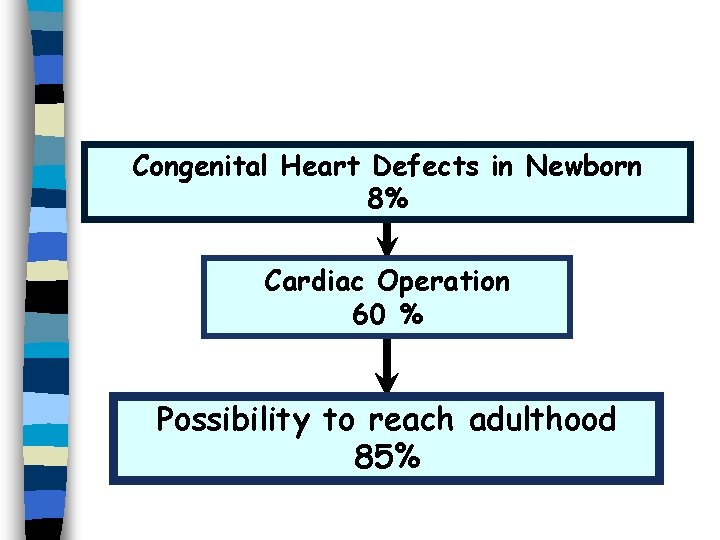 Congenital Heart Defects in Newborn
8%

Cardiac Operation
60 %

Possibility to reach adulthood
85%